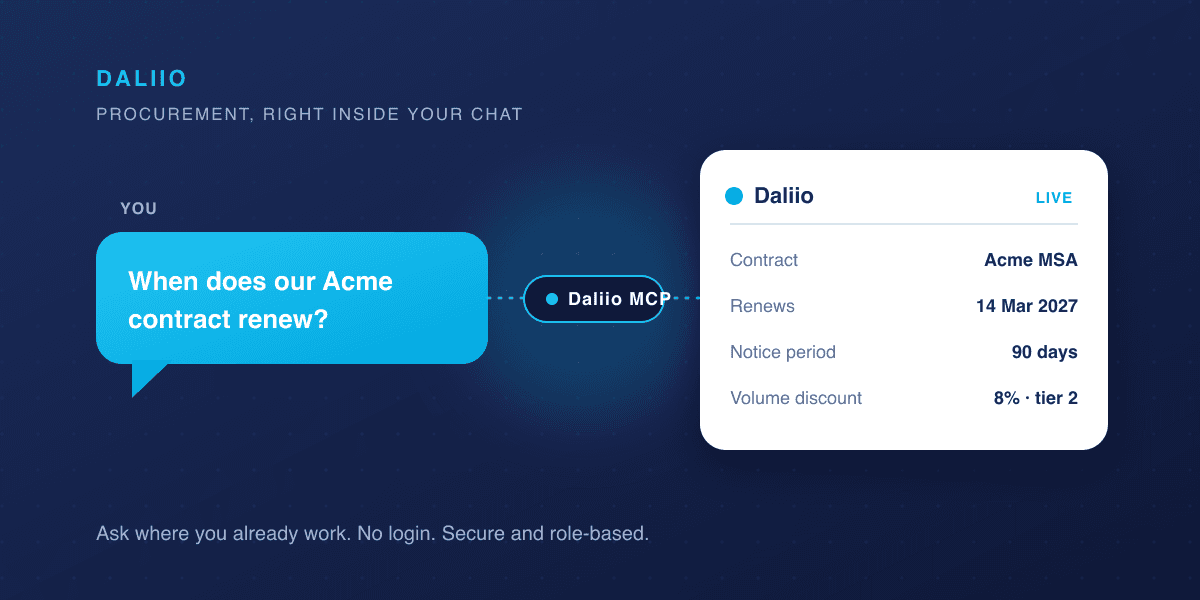 DALIIO

PROCUREMENT, RIGHT INSIDE YOUR CHAT

YOU

When does our Acme contract renew?

Daliio MCP

Daliio

LIVE

| Contract | Acme MSA |
|---|---|
| Renews | 14 Mar 2027 |
| Notice period | 90 days |
| Volume discount | 8% · tier 2 |

Ask where you already work. No login. Secure and role-based.